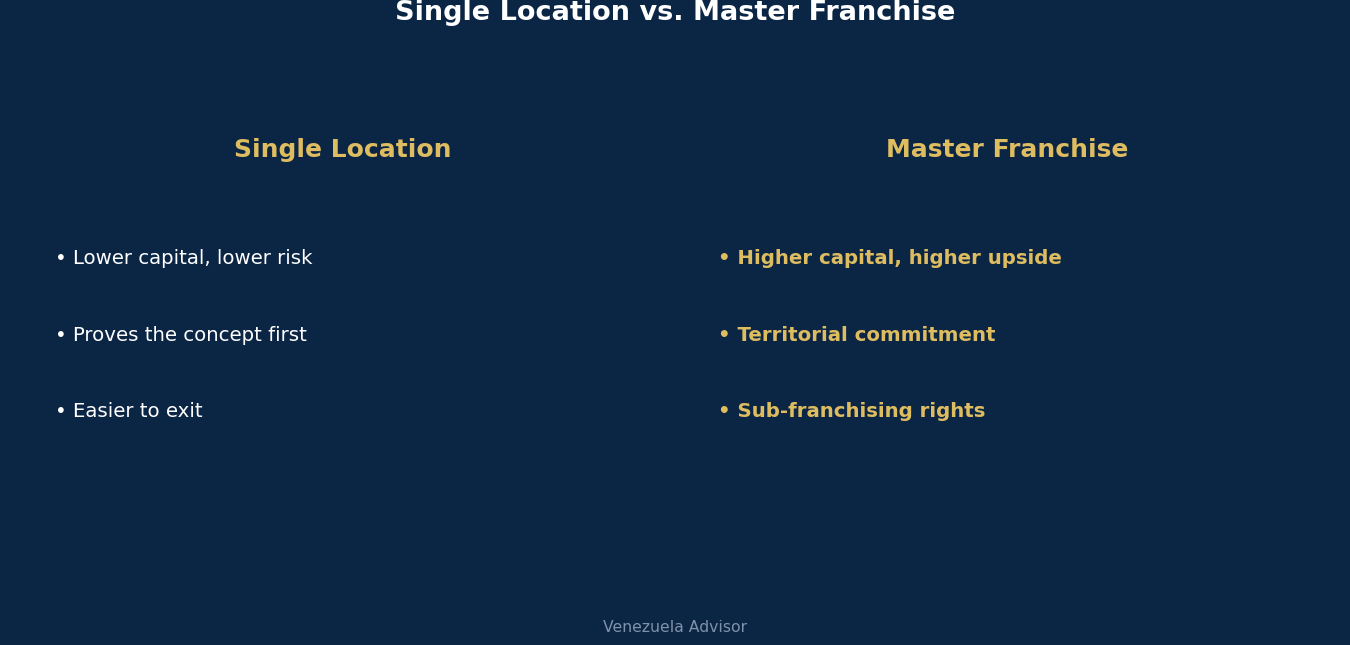 Single Location vs. Master Franchise

Single Location

• Lower capital, lower risk

• Proves the concept first

• Easier to exit

Master Franchise

• Higher capital, higher upside

• Territorial commitment

• Sub-franchising rights

Venezuela Advisor